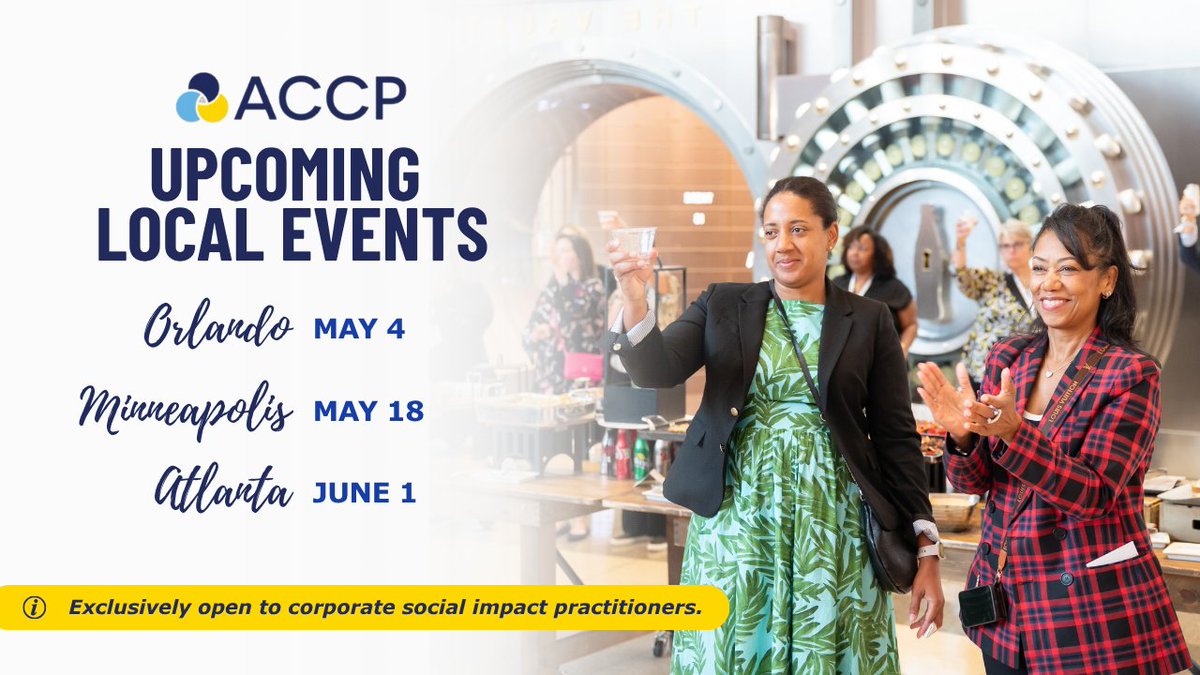 ACCP

UPCOMING LOCAL EVENTS

Orlando MAY 4

Minneapolis MAY 18

Atlanta JUNE 1

Exclusively open to corporate social impact practitioners.